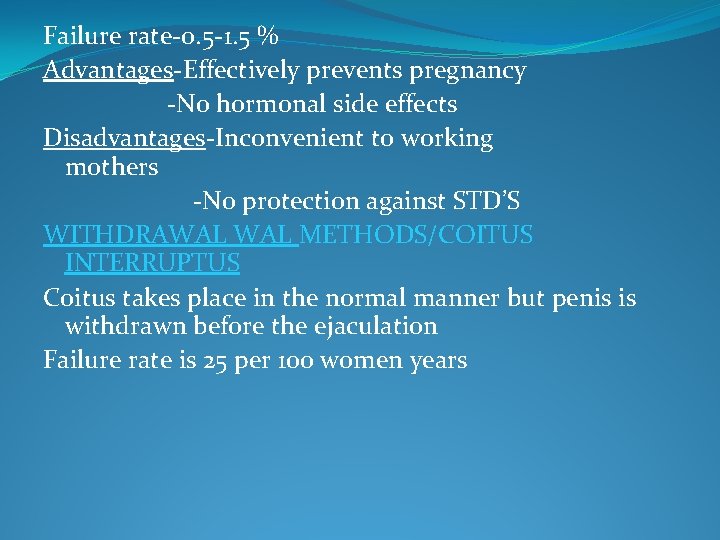 Failure rate-0.5-1.5 %
Advantages-Effectively prevents pregnancy
-No hormonal side effects
Disadvantages-Inconvenient to working mothers
-No protection against STD'S
WITHDRAWAL WAL METHODS/COITUS INTERRUPTUS
Coitus takes place in the normal manner but penis is withdrawn before the ejaculation
Failure rate is 25 per 100 women years